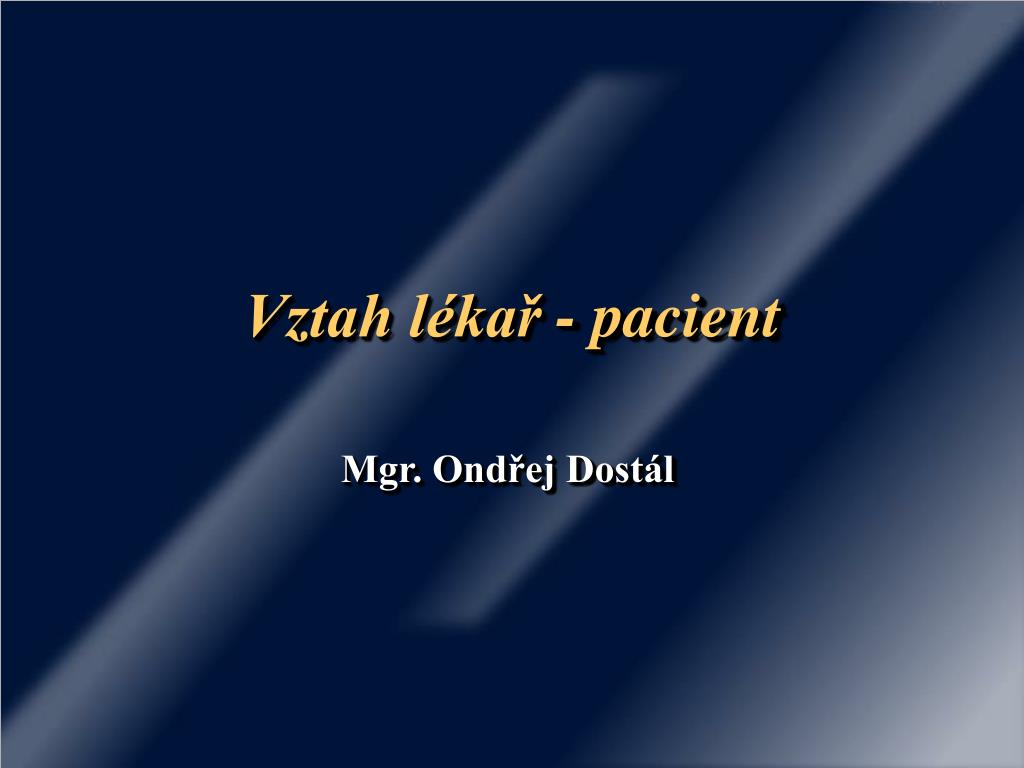 Vztah lékař - pacient

Mgr. Ondřej Dostál